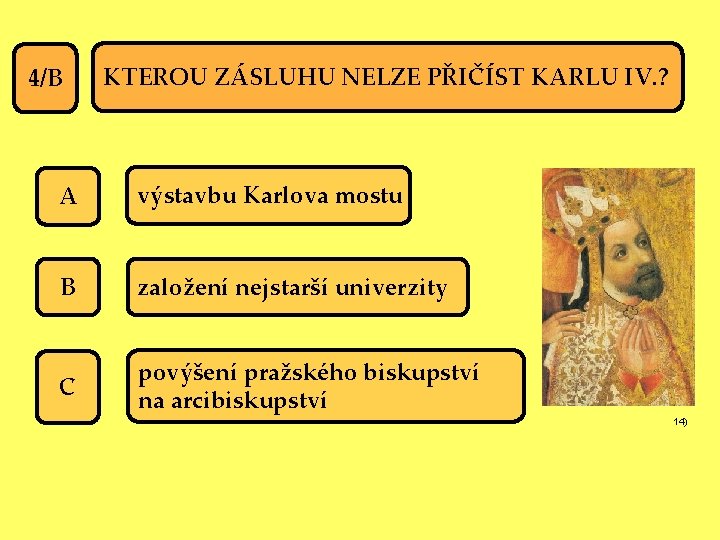 4/B

KTEROU ZÁSLUHU NELZE PŘIČÍST KARLU IV.?

A

výstavbu Karlova mostu

B

založení nejstarší univerzity

C

povýšení pražského biskupství na arcibiskupství

14)